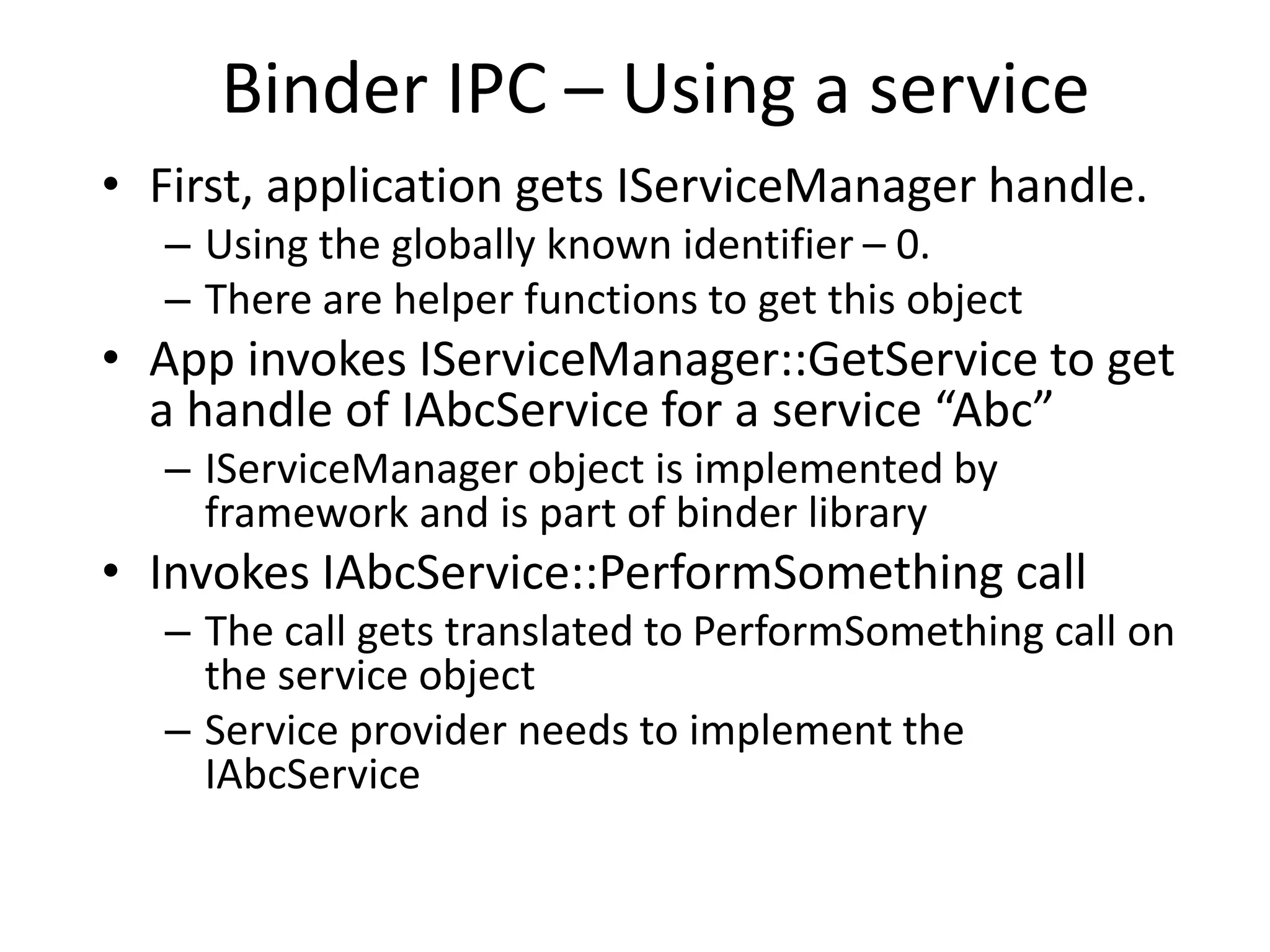 Binder IPC – Using a service

• First, application gets IServiceManager handle.
  – Using the globally known identifier – 0.
  – There are helper functions to get this object
• App invokes IServiceManager::GetService to get a handle of IAbcService for a service “Abc”
  – IServiceManager object is implemented by framework and is part of binder library
• Invokes IAbcService::PerformSomething call
  – The call gets translated to PerformSomething call on the service object
  – Service provider needs to implement the IAbcService